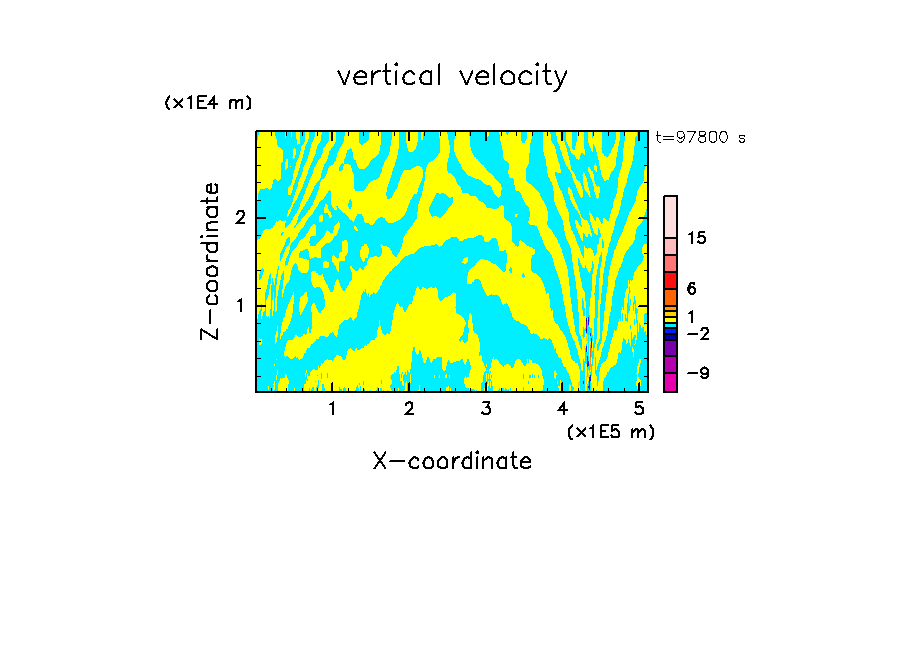 vertical velocity

(x1E4 m)

t=97800 s

Z-coordinate

2

1

15

6

1

−2

−9

1 2 3 4 5

(x1E5 m)

X-coordinate